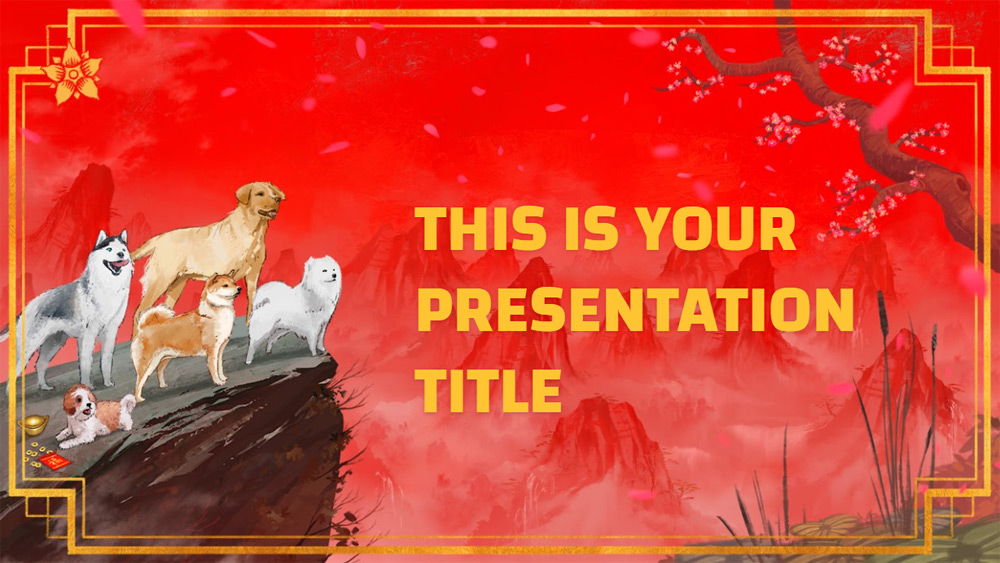 THIS IS YOUR PRESENTATION TITLE